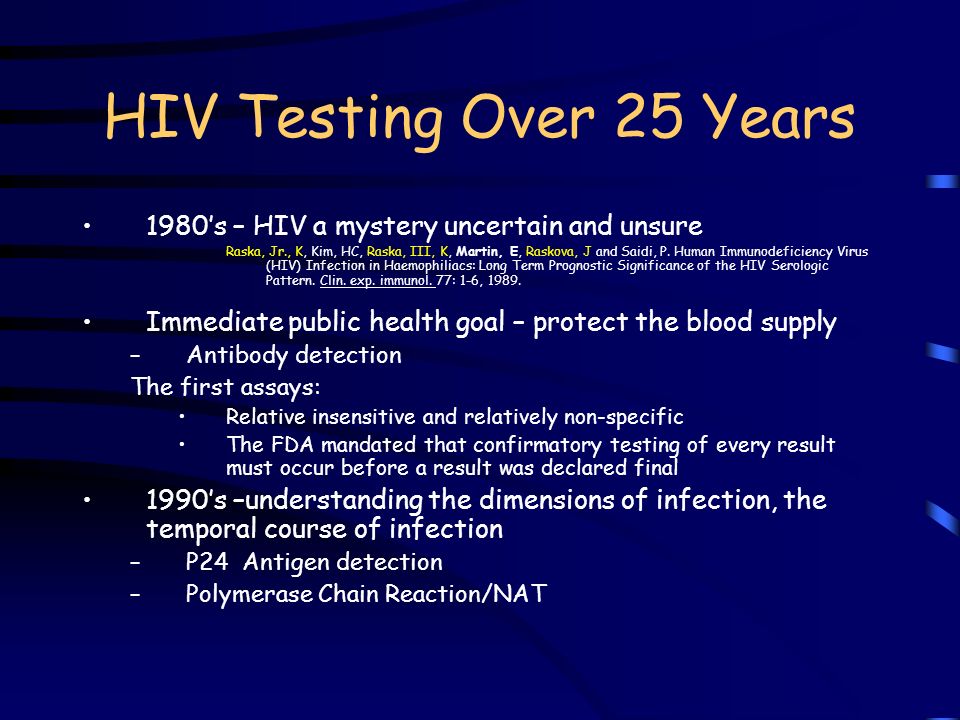 HIV Testing Over 25 Years

• 1980's – HIV a mystery uncertain and unsure

Raska, Jr., K, Kim, HC, Raska, III, K, Martin, E, Raskova, J and Saidi, P. Human Immunodeficiency Virus (HIV) Infection in Haemophiliacs: Long Term Prognostic Significance of the HIV Serologic Pattern. Clin. exp. immunol. 77: 1-6, 1989.

• Immediate public health goal – protect the blood supply

– Antibody detection

The first assays:

• Relative insensitive and relatively non-specific

• The FDA mandated that confirmatory testing of every result must occur before a result was declared final

• 1990's –understanding the dimensions of infection, the temporal course of infection

– P24 Antigen detection

– Polymerase Chain Reaction/NAT